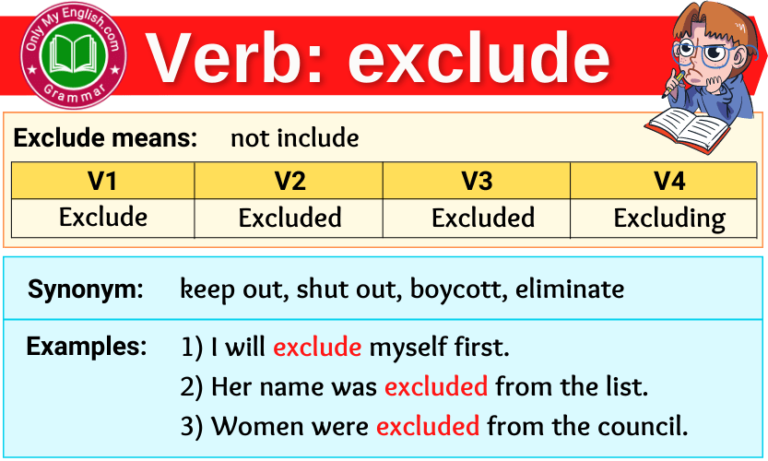 Only My English.com
Grammar

Verb: exclude

Exclude means: not include

| V1 | V2 | V3 | V4 |
|---|---|---|---|
| Exclude | Excluded | Excluded | Excluding |

Synonym: keep out, shut out, boycott, eliminate

Examples: 1) I will exclude myself first.
2) Her name was excluded from the list.
3) Women were excluded from the council.